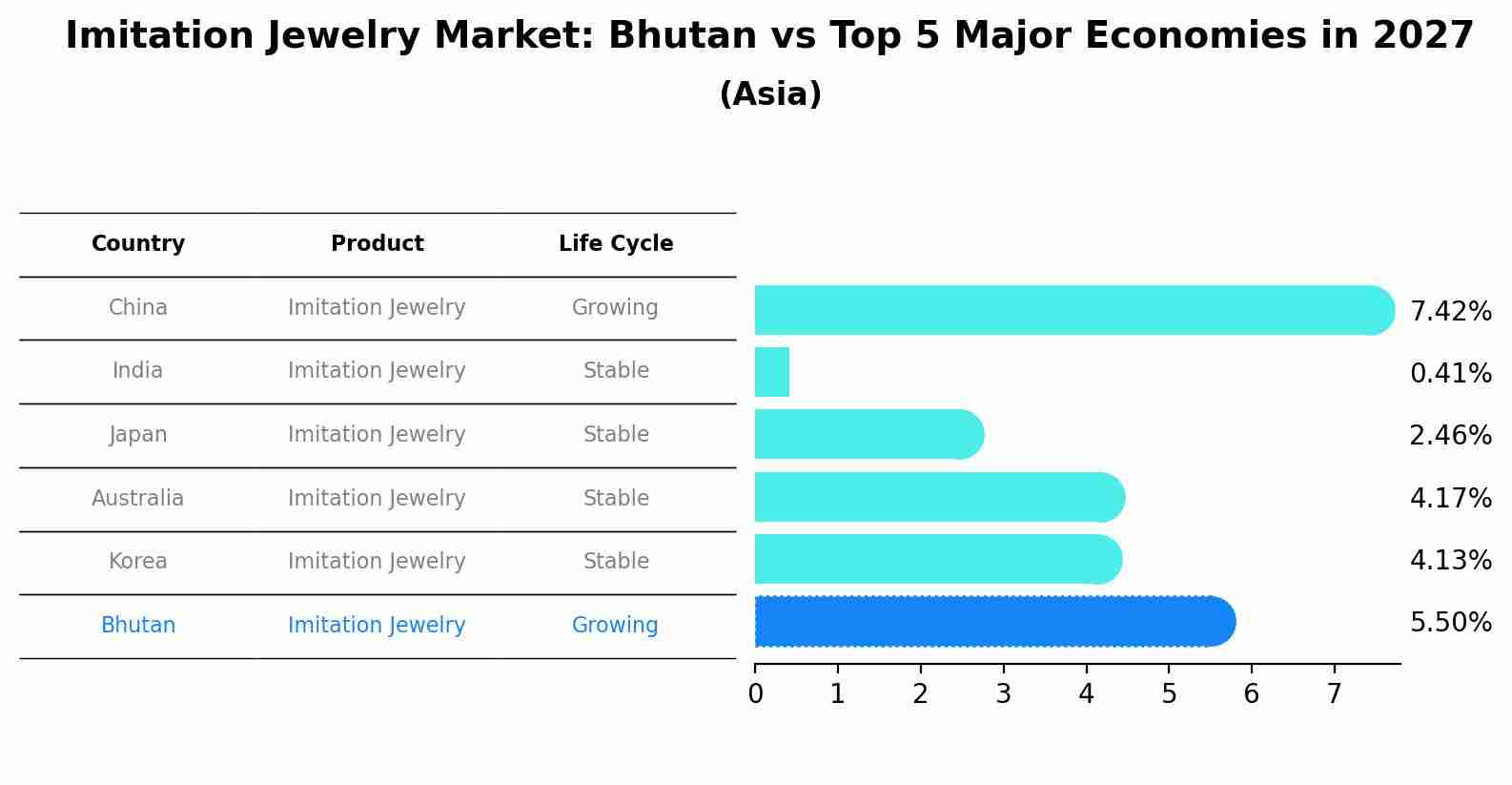 Imitation Jewelry Market: Bhutan vs Top 5 Major Economies in 2027
(Asia)

| Country | Product | Life Cycle |
|---|---|---|
| China | Imitation Jewelry | Growing |
| India | Imitation Jewelry | Stable |
| Japan | Imitation Jewelry | Stable |
| Australia | Imitation Jewelry | Stable |
| Korea | Imitation Jewelry | Stable |
| Bhutan | Imitation Jewelry | Growing |

7.42%
0.41%
2.46%
4.17%
4.13%
5.50%

0 1 2 3 4 5 6 7